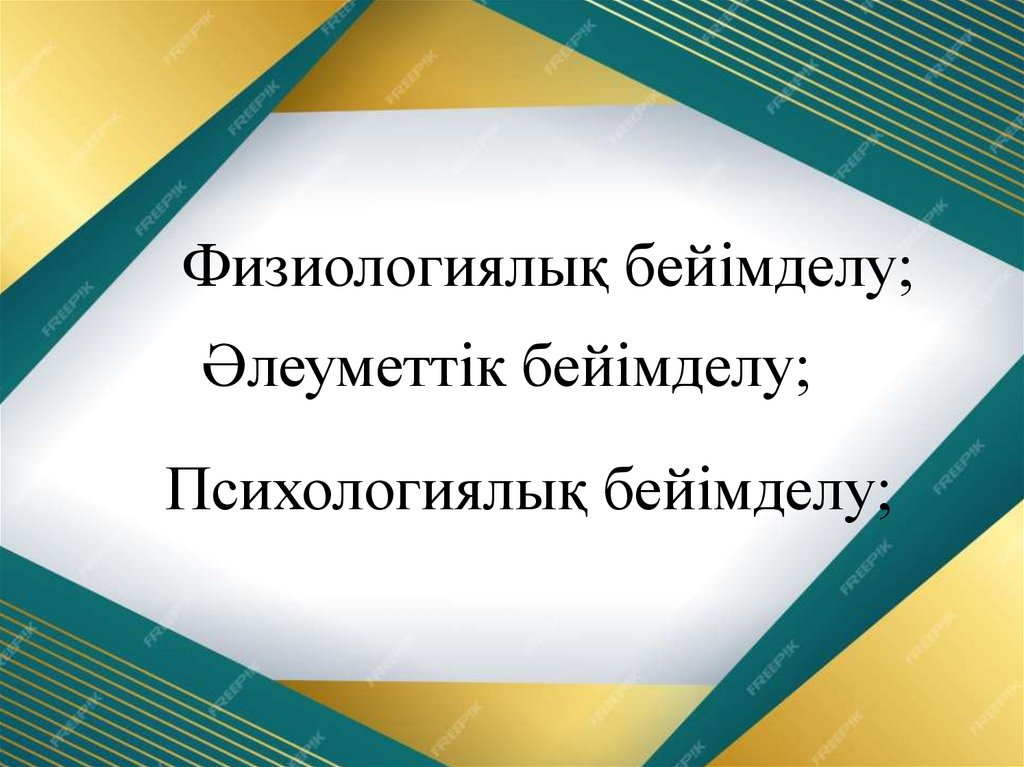 Физиологиялық бейімделу;

Әлеуметтік бейімделу;

Психологиялық бейімделу;

FREEPIK